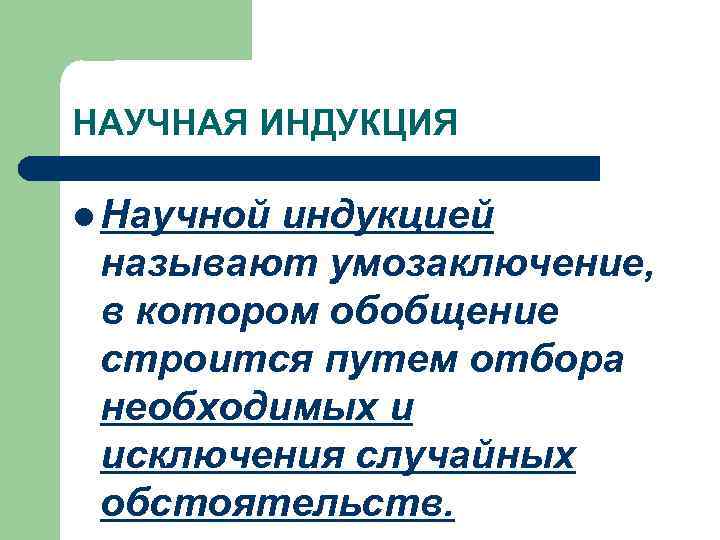 НАУЧНАЯ ИНДУКЦИЯ

Научной индукцией называют умозаключение, в котором обобщение строится путем отбора необходимых и исключения случайных обстоятельств.